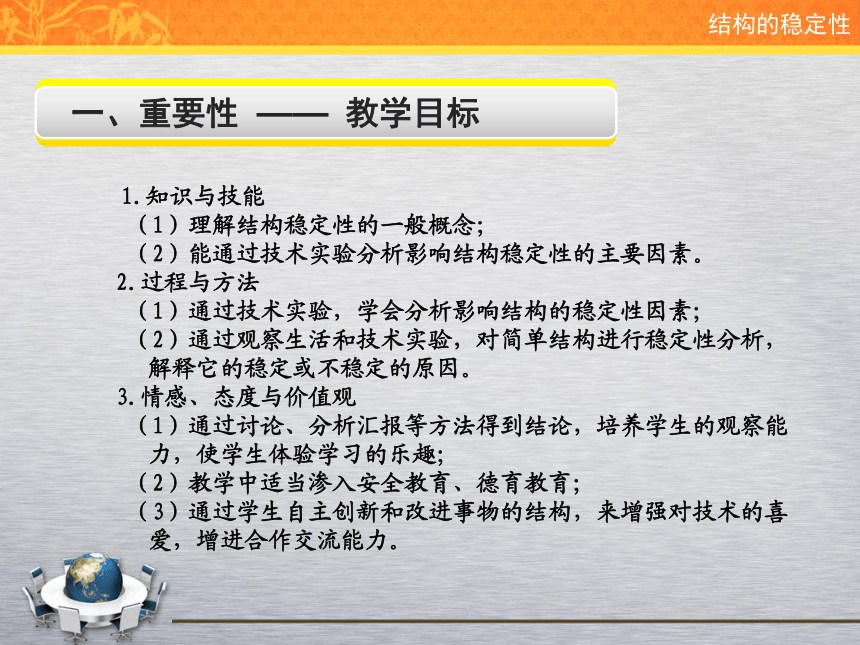 结构的稳定性

一、重要性 —— 教学目标

1.知识与技能
（1）理解结构稳定性的一般概念；
（2）能通过技术实验分析影响结构稳定性的主要因素。
2.过程与方法
（1）通过技术实验，学会分析影响结构的稳定性因素；
（2）通过观察生活和技术实验，对简单结构进行稳定性分析，解释它的稳定或不稳定的原因。
3.情感、态度与价值观
（1）通过讨论、分析汇报等方法得到结论，培养学生的观察能力，使学生体验学习的乐趣；
（2）教学中适当渗入安全教育、德育教育；
（3）通过学生自主创新和改进事物的结构，来增强对技术的喜爱，增进合作交流能力。